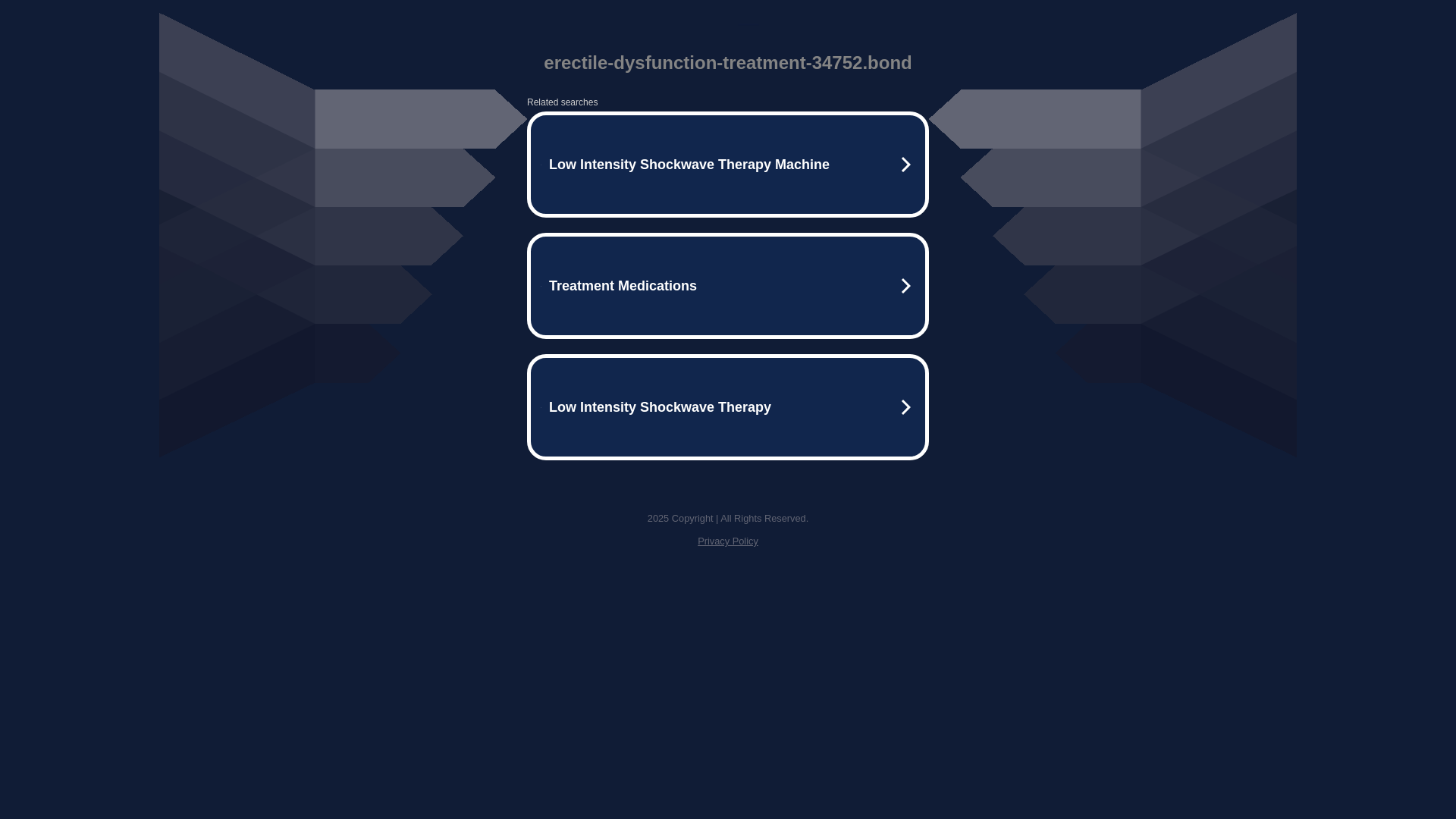 erectile-dysfunction-treatment-34752.bond

Related searches

Low Intensity Shockwave Therapy Machine

Treatment Medications

Low Intensity Shockwave Therapy

2025 Copyright | All Rights Reserved.

Privacy Policy